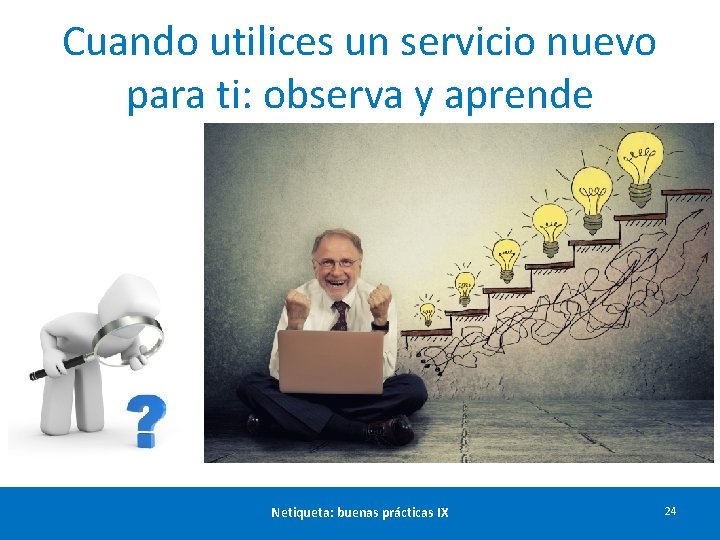 Cuando utilices un servicio nuevo para ti: observa y aprende

?

Netiqueta: buenas prácticas IX

24